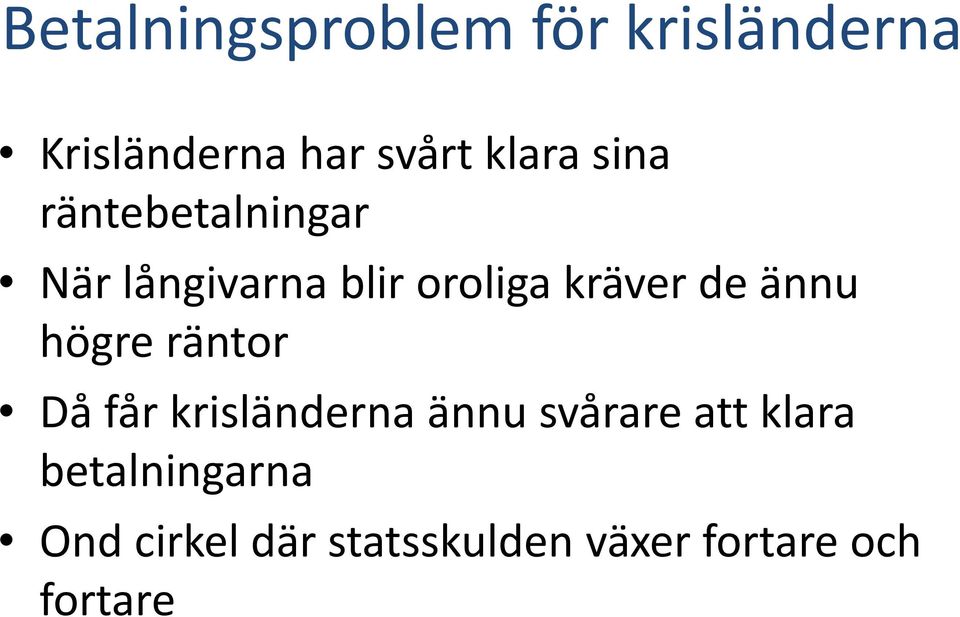 Betalningsproblem för krisländerna

• Krisländerna har svårt klara sina räntebetalningar

• När långivarna blir oroliga kräver de ännu högre räntor

• Då får krisländerna ännu svårare att klara betalningarna

• Ond cirkel där statsskulden växer fortare och fortare